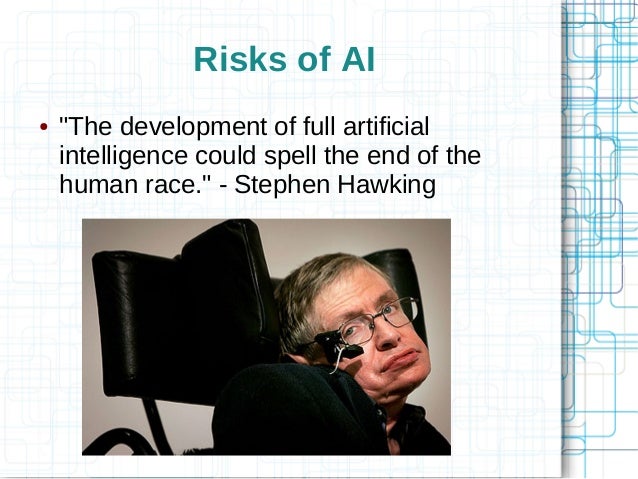 Risks of AI

• "The development of full artificial intelligence could spell the end of the human race." - Stephen Hawking